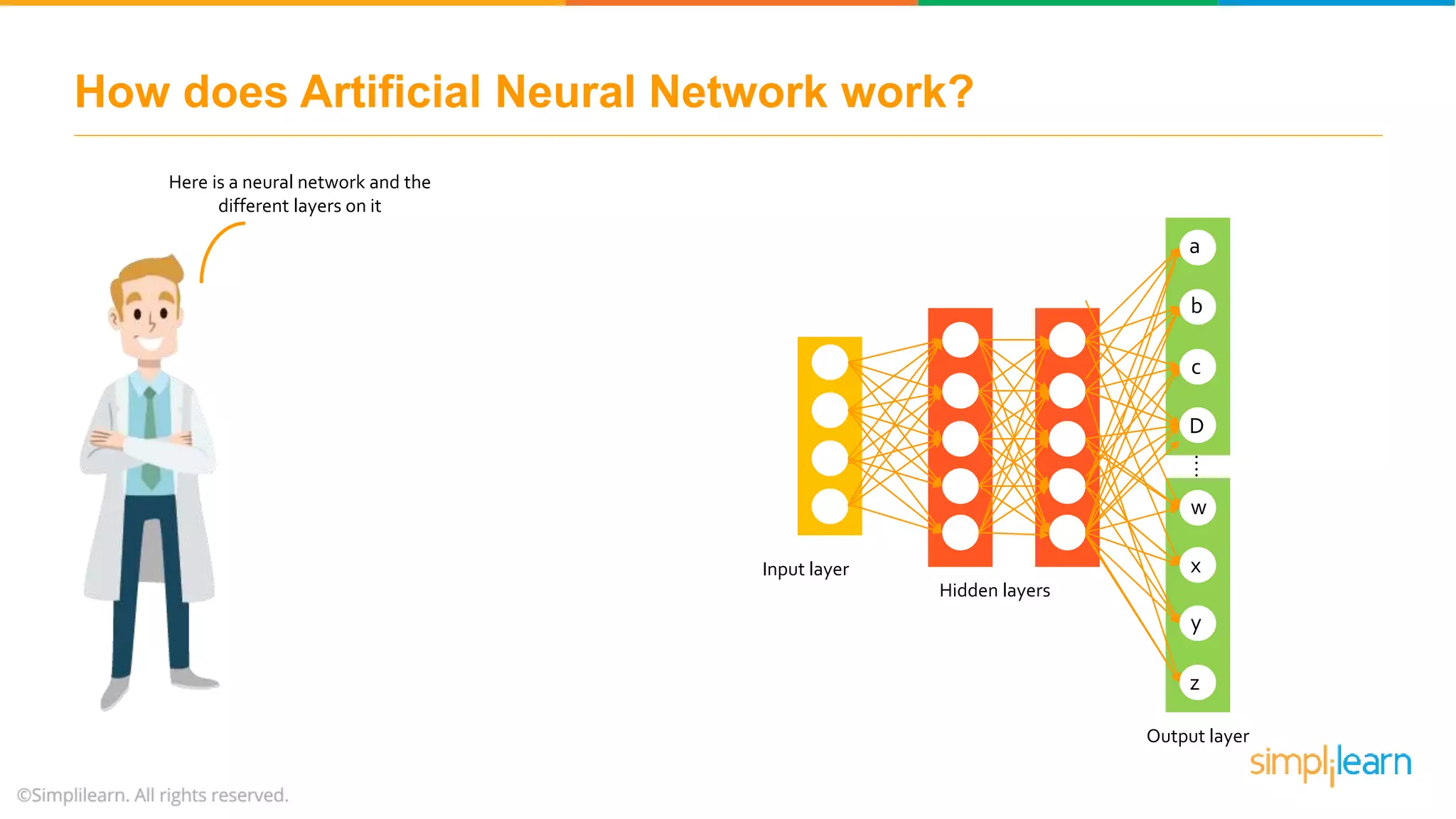 How does Artificial Neural Network work?

Here is a neural network and the different layers on it

a
b
c
D
⋮
w
x
y
z

Input layer

Hidden layers

Output layer

simplilearn

©Simplilearn. All rights reserved.